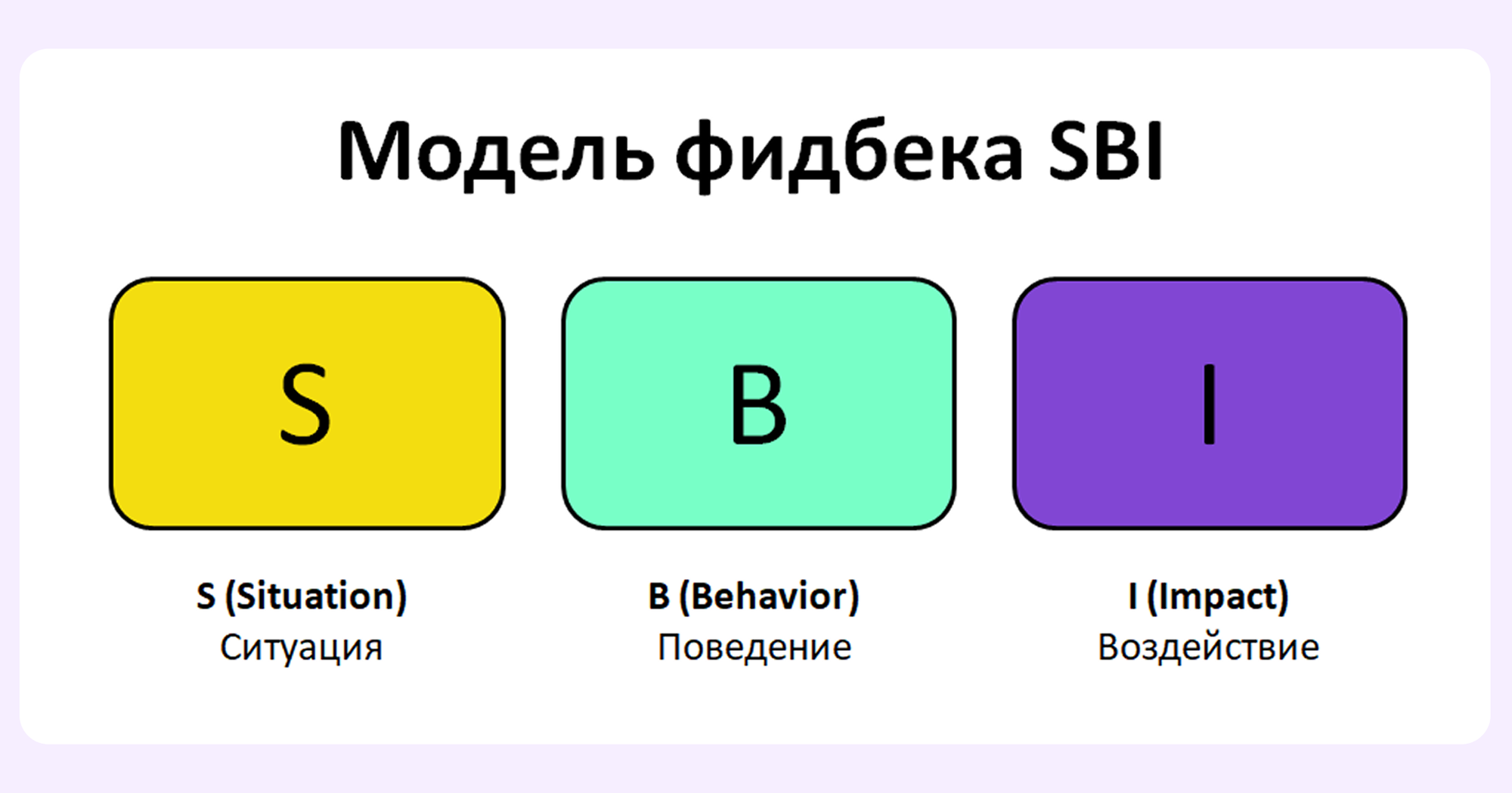 Модель фидбека SBI

S

B

I

S (Situation)
Ситуация

B (Behavior)
Поведение

I (Impact)
Воздействие